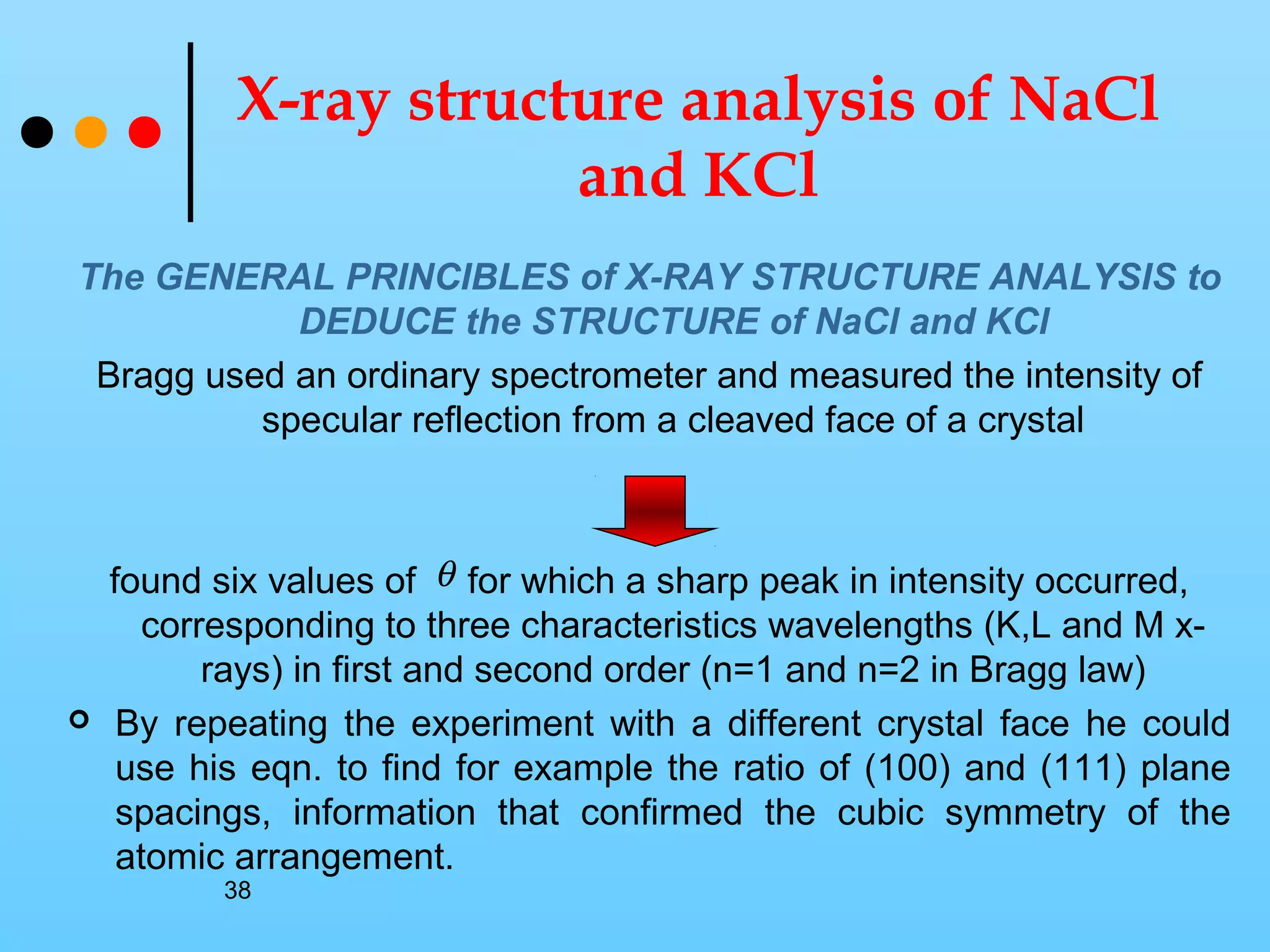 X-ray structure analysis of NaCl and KCl

The GENERAL PRINCIBLES of X-RAY STRUCTURE ANALYSIS to DEDUCE the STRUCTURE of NaCl and KCl

Bragg used an ordinary spectrometer and measured the intensity of specular reflection from a cleaved face of a crystal

found six values of $\theta$ for which a sharp peak in intensity occurred, corresponding to three characteristics wavelengths (K,L and M x-rays) in first and second order (n=1 and n=2 in Bragg law)

By repeating the experiment with a different crystal face he could use his eqn. to find for example the ratio of (100) and (111) plane spacings, information that confirmed the cubic symmetry of the atomic arrangement.

38